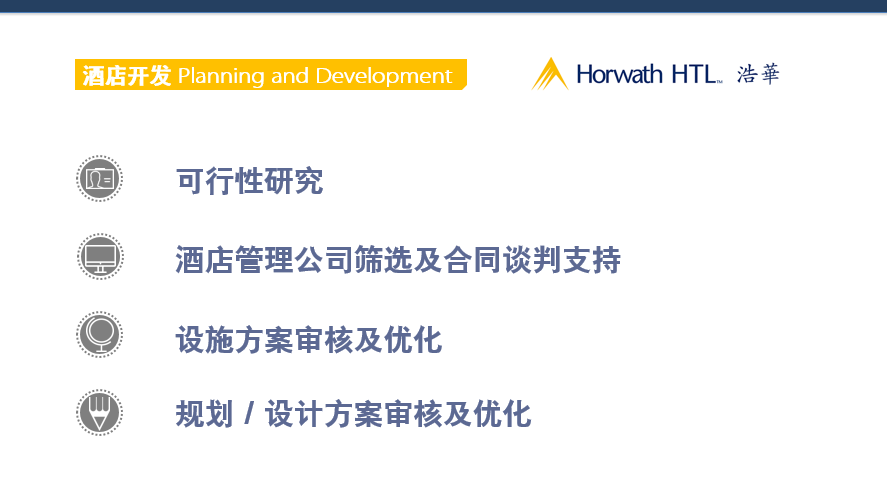 酒店开发 Planning and Development

Horwath HTL™ 浩華

可行性研究

酒店管理公司筛选及合同谈判支持

设施方案审核及优化

规划 / 设计方案审核及优化